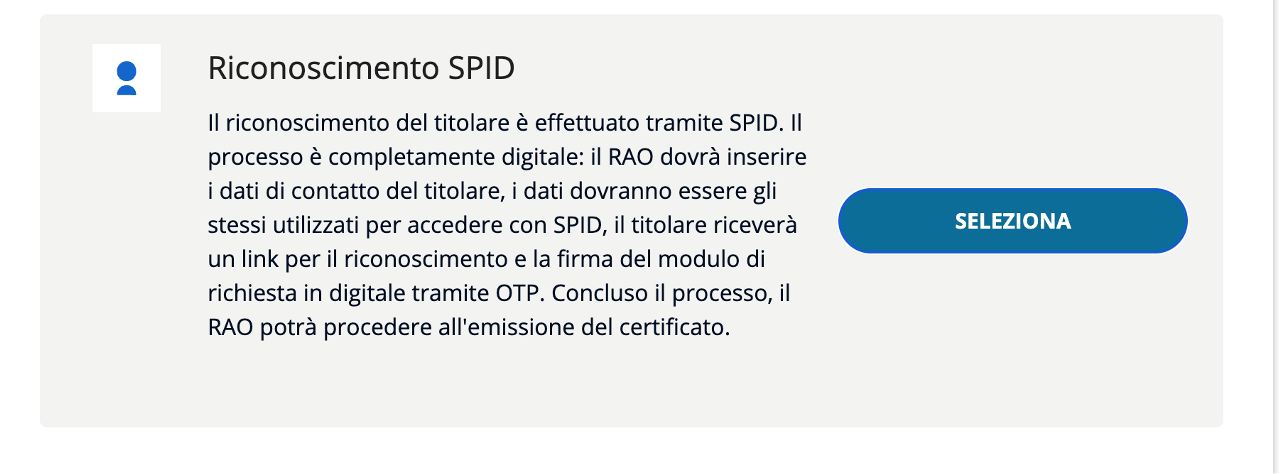 Riconoscimento SPID

Il riconoscimento del titolare è effettuato tramite SPID. Il processo è completamente digitale: il RAO dovrà inserire i dati di contatto del titolare, i dati dovranno essere gli stessi utilizzati per accedere con SPID, il titolare riceverà un link per il riconoscimento e la firma del modulo di richiesta in digitale tramite OTP. Concluso il processo, il RAO potrà procedere all'emissione del certificato.

SELEZIONA